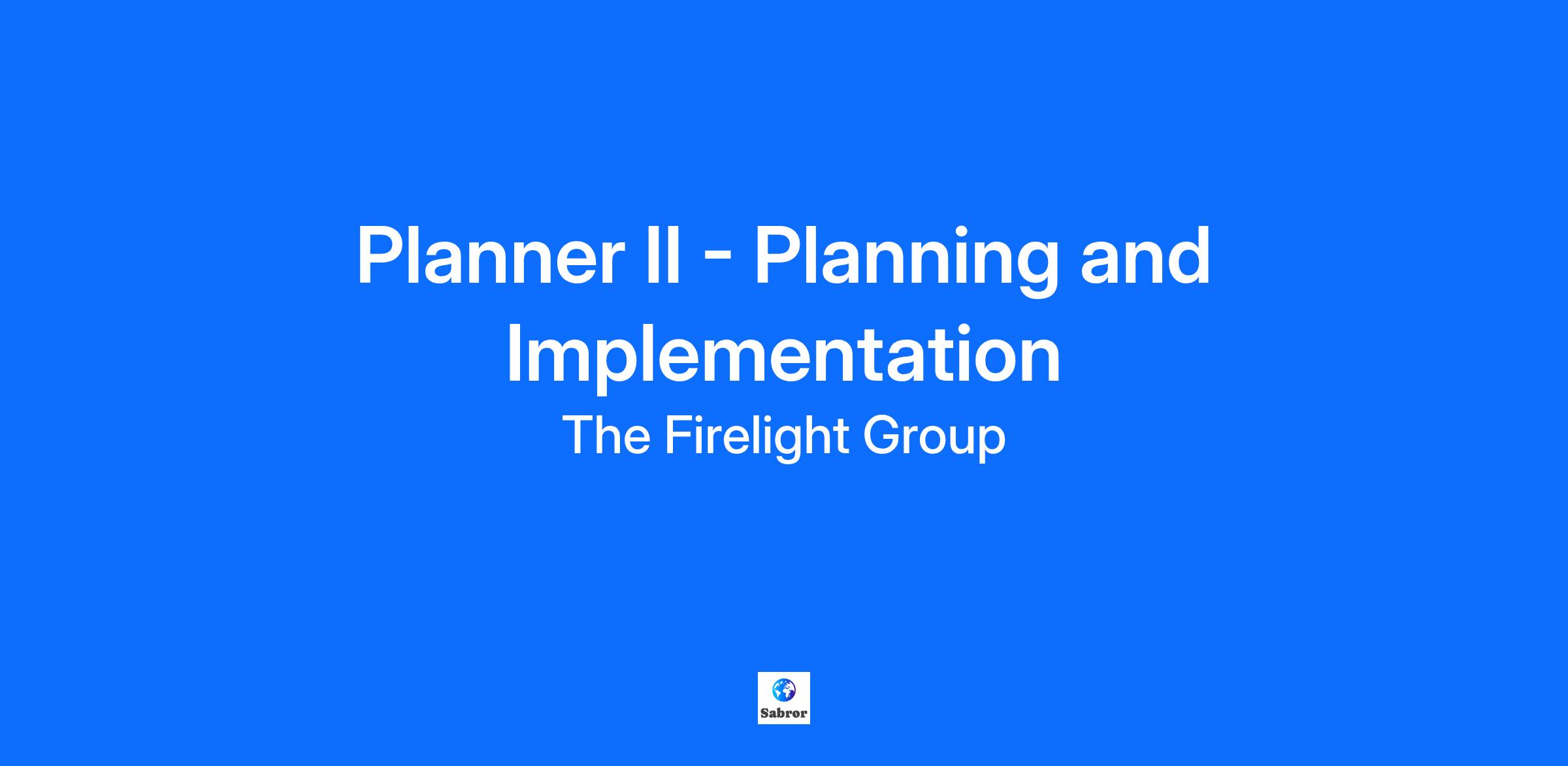 Planner II - Planning and Implementation

The Firelight Group

Sabror